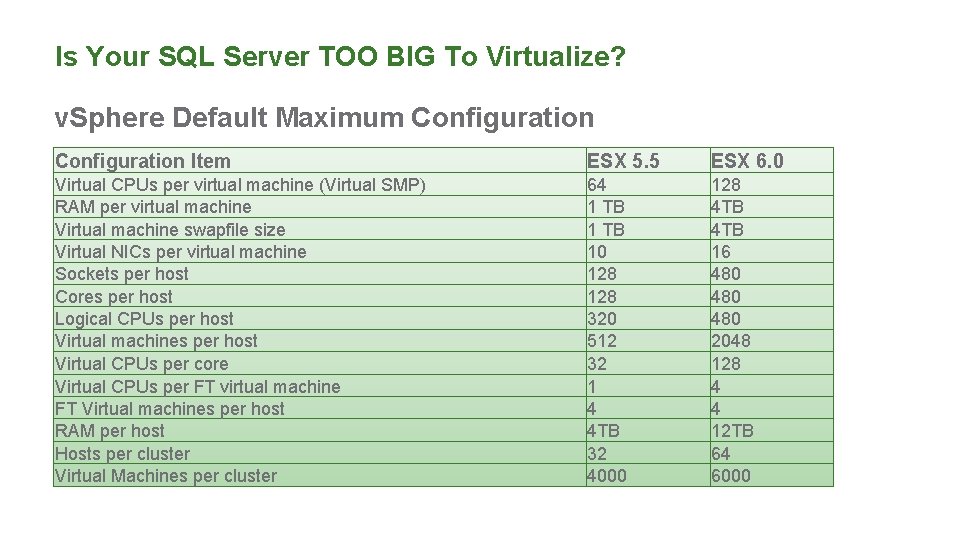 Is Your SQL Server TOO BIG To Virtualize?

vSphere Default Maximum Configuration

| Configuration Item | ESX 5.5 | ESX 6.0 |
|---|---|---|
| Virtual CPUs per virtual machine (Virtual SMP) | 64 | 128 |
| RAM per virtual machine | 1 TB | 4TB |
| Virtual machine swapfile size | 1 TB | 4TB |
| Virtual NICs per virtual machine | 10 | 16 |
| Sockets per host | 128 | 480 |
| Cores per host | 128 | 480 |
| Logical CPUs per host | 320 | 480 |
| Virtual machines per host | 512 | 2048 |
| Virtual CPUs per core | 32 | 128 |
| Virtual CPUs per FT virtual machine | 1 | 4 |
| FT Virtual machines per host | 4 | 4 |
| RAM per host | 4TB | 12TB |
| Hosts per cluster | 32 | 64 |
| Virtual Machines per cluster | 4000 | 6000 |